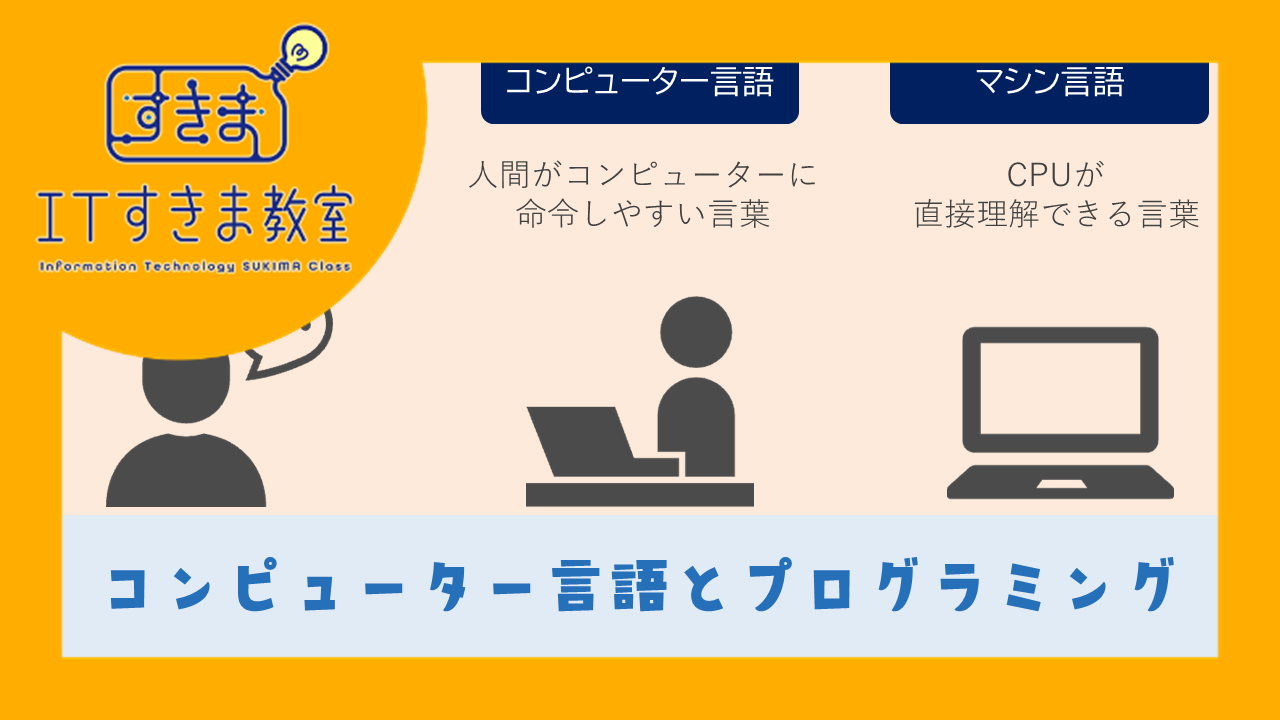 すきま
ITすきま教室
Information Technology SUKIMA Class

コンピューター言語

人間がコンピューターに命令しやすい言葉

マシン言語

CPUが直接理解できる言葉

コンピューター言語とプログラミング